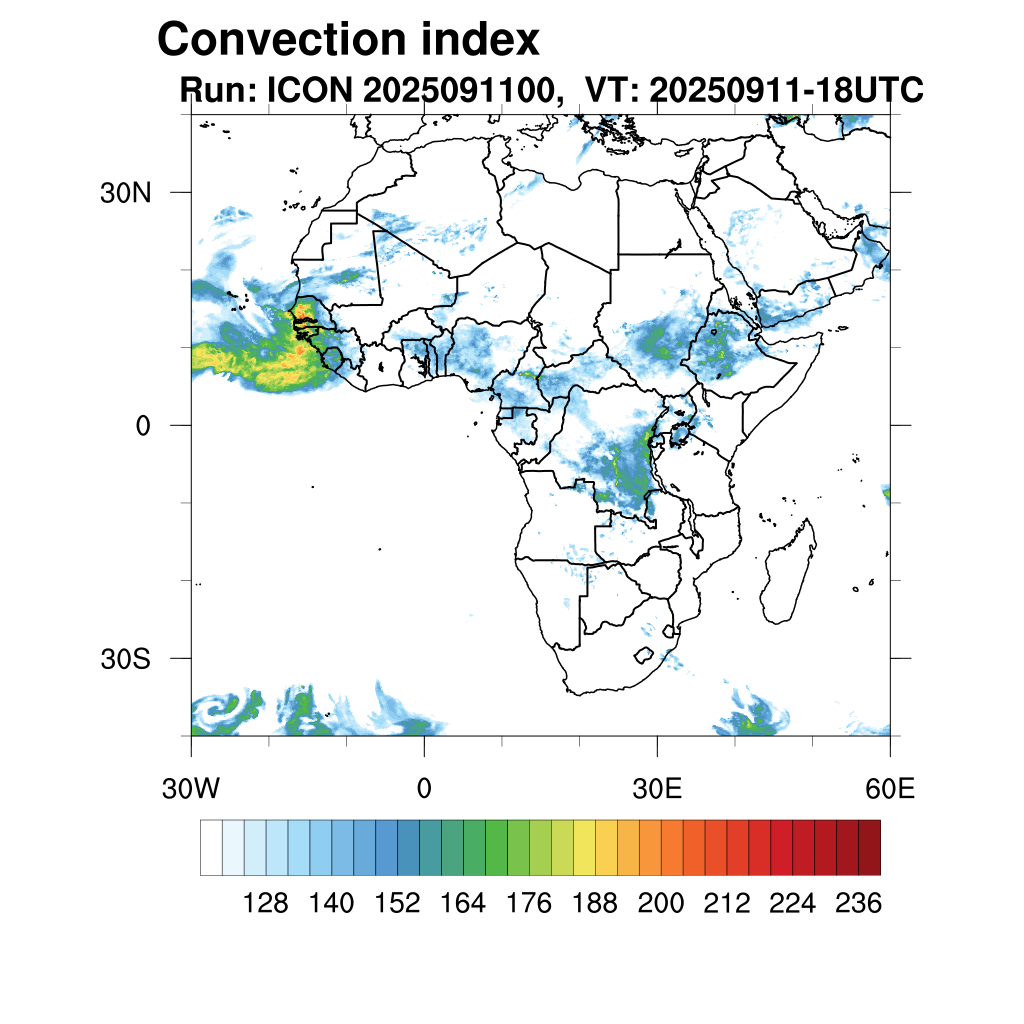 Convection index
Run: ICON 2025091100, VT: 20250911-18UTC

30N
0
30S

30W
0
30E
60E

128 140 152 164 176 188 200 212 224 236